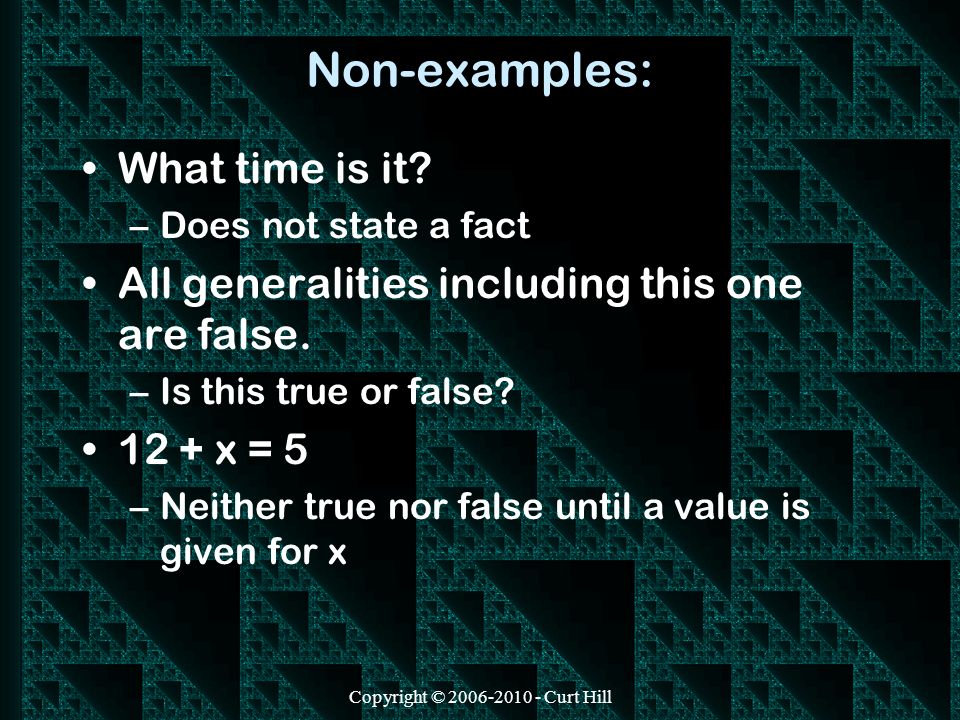 Non-examples:

• What time is it?
– Does not state a fact

• All generalities including this one are false.
– Is this true or false?

• $12 + x = 5$
– Neither true nor false until a value is given for x

Copyright © 2006-2010 - Curt Hill